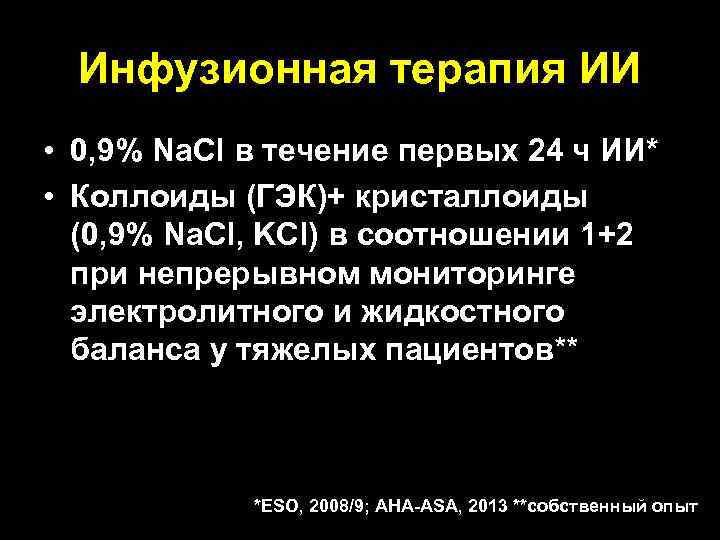 Инфузионная терапия ИИ

• 0,9% NaCl в течение первых 24 ч ИИ*

• Коллоиды (ГЭК)+ кристаллоиды (0,9% NaCl, KCl) в соотношении 1+2 при непрерывном мониторинге электролитного и жидкостного баланса у тяжелых пациентов**

*ESO, 2008/9; AHA-ASA, 2013 **собственный опыт